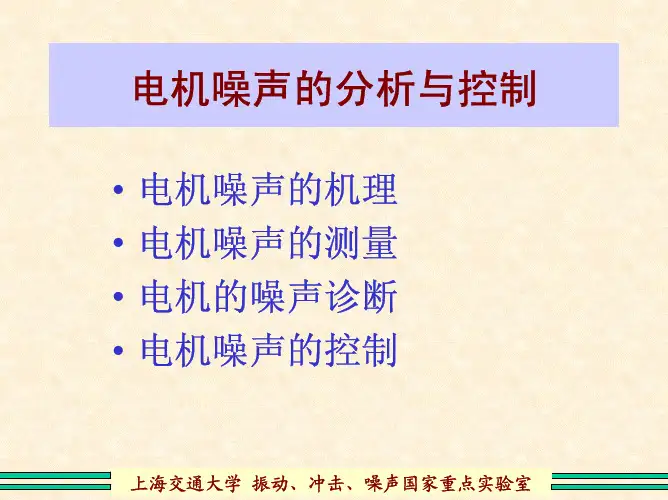 电机噪声的分析与控制

• 电机噪声的机理
• 电机噪声的测量
• 电机的噪声诊断
• 电机噪声的控制

上海交通大学 振动、冲击、噪声国家重点实验室